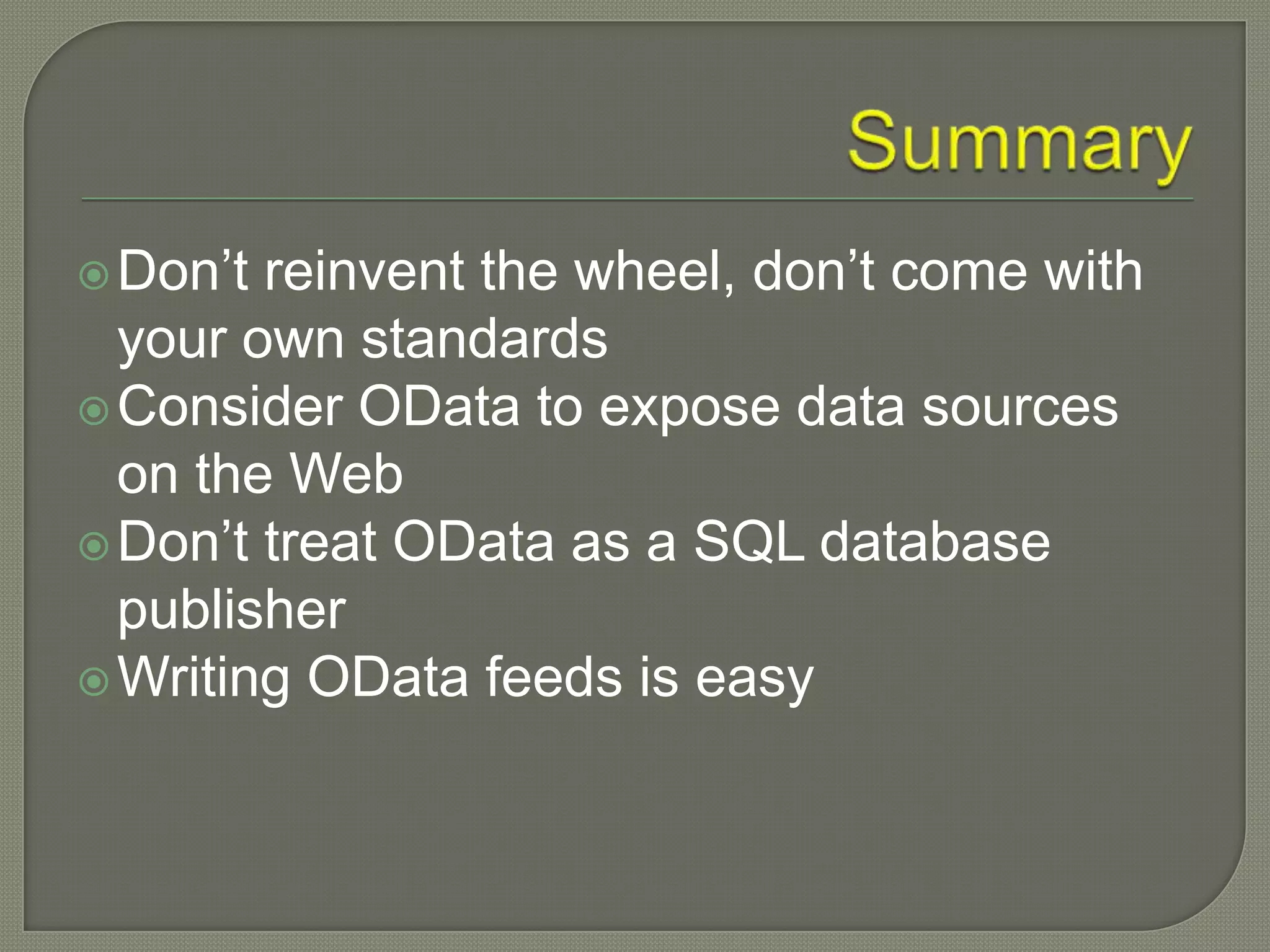 Summary

Don’t reinvent the wheel, don’t come with your own standards

Consider OData to expose data sources on the Web

Don’t treat OData as a SQL database publisher

Writing OData feeds is easy